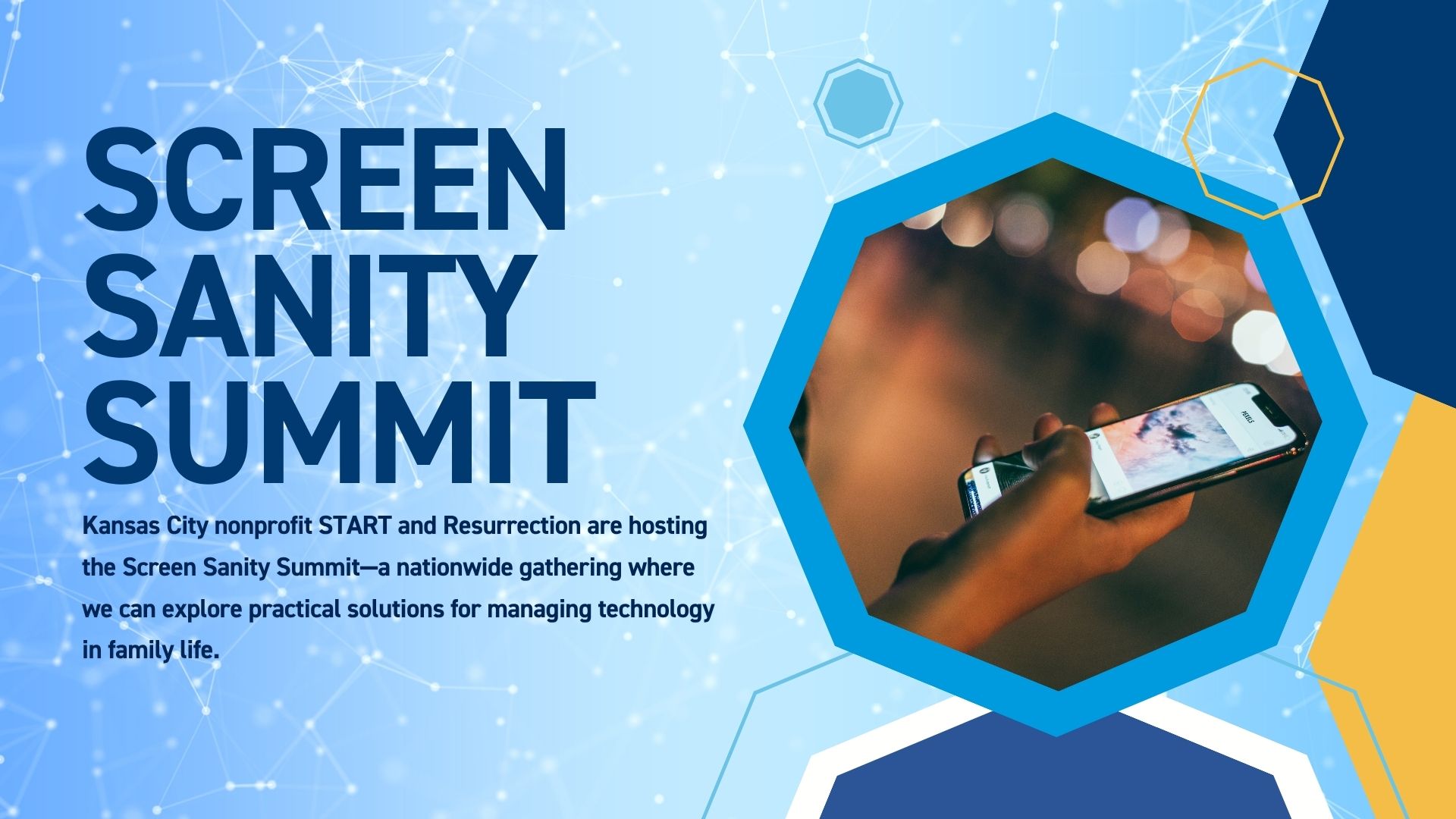 SCREEN SANITY SUMMIT

Kansas City nonprofit START and Resurrection are hosting the Screen Sanity Summit—a nationwide gathering where we can explore practical solutions for managing technology in family life.

PEXELS